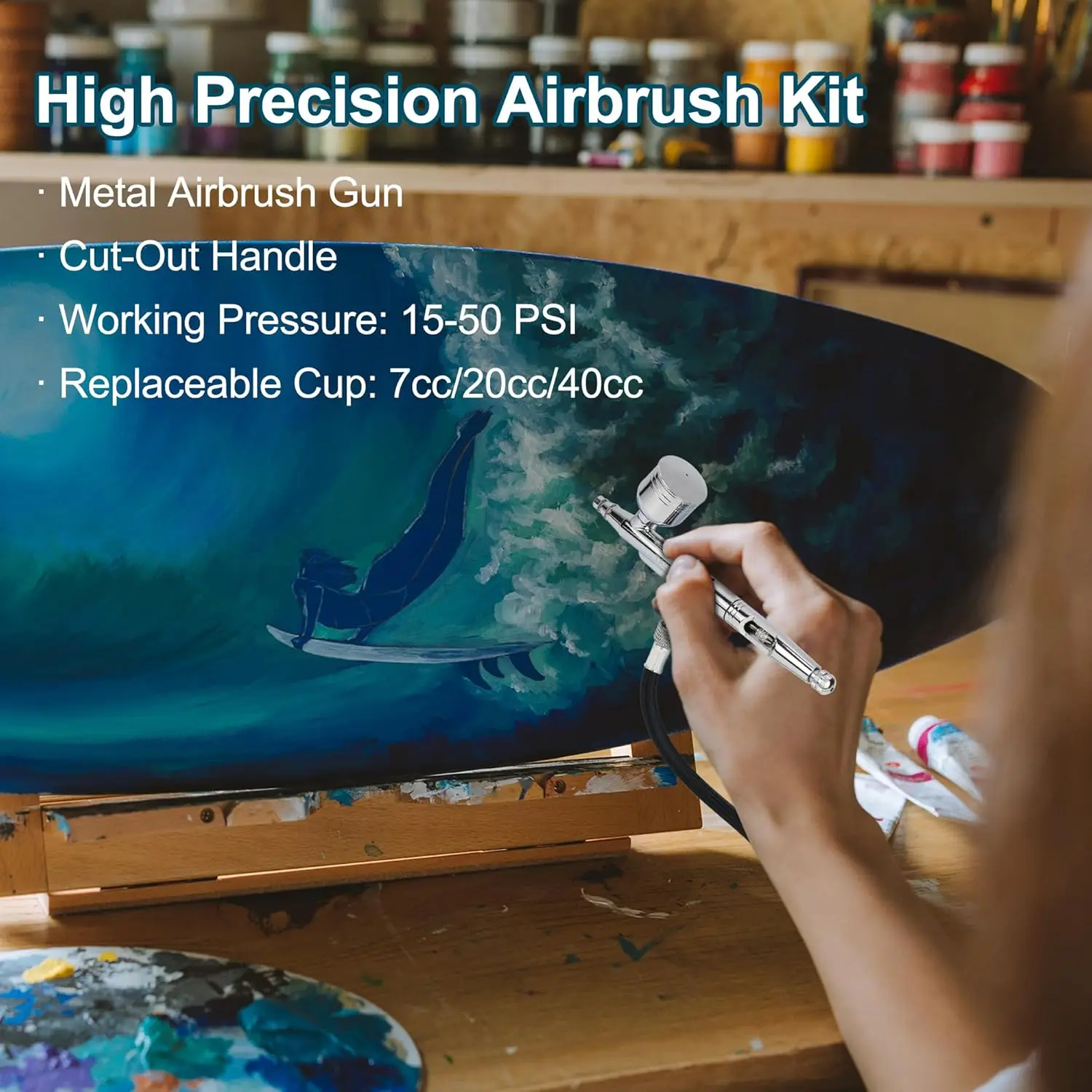 High Precision Airbrush Kit

· Metal Airbrush Gun

· Cut-Out Handle

· Working Pressure: 15-50 PSI

· Replaceable Cup: 7cc/20cc/40cc